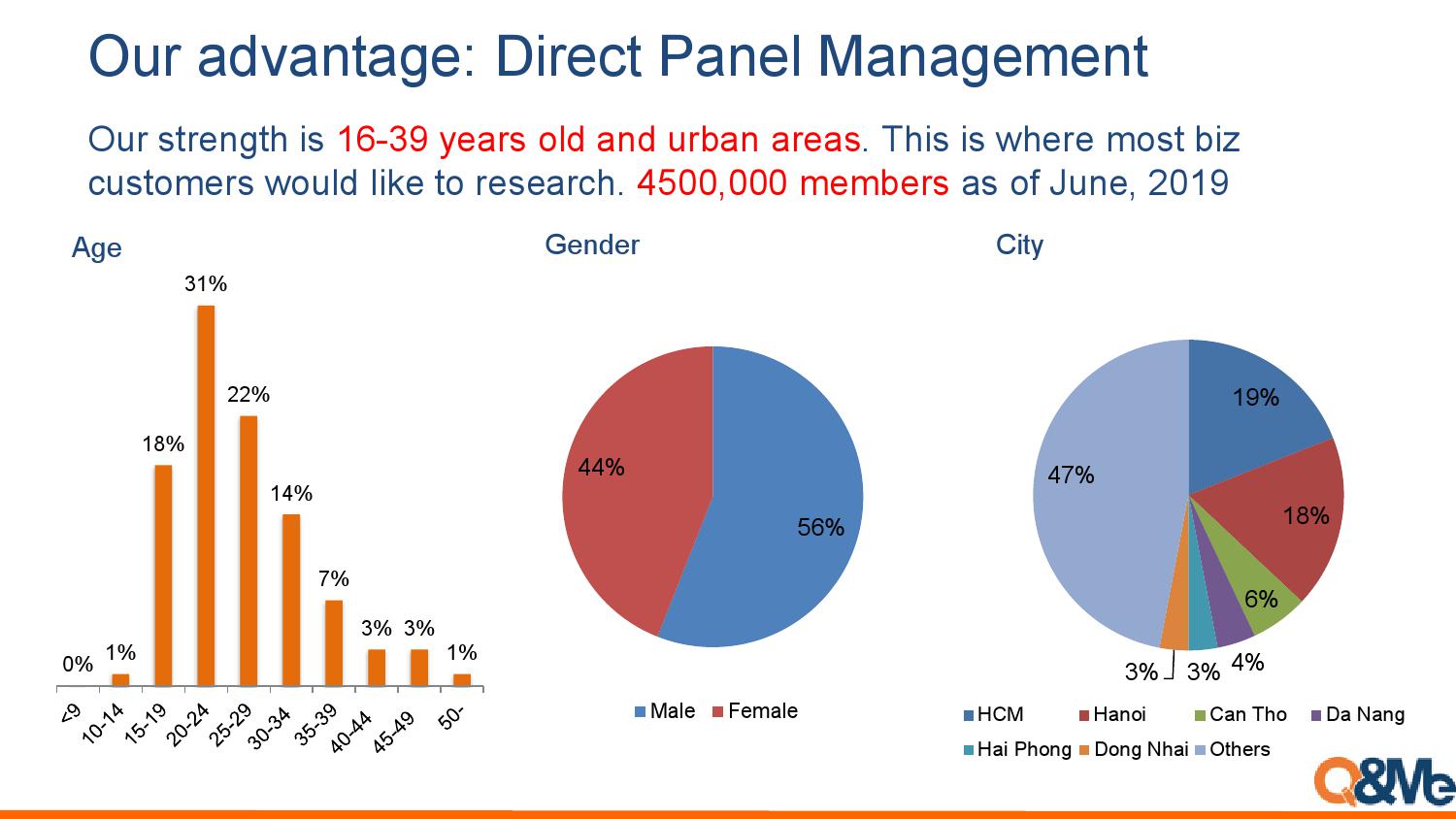 Our advantage: Direct Panel Management

Our strength is 16-39 years old and urban areas. This is where most biz customers would like to research. 4500,000 members as of June, 2019

Age

0% 1% 18% 31% 22% 14% 7% 3% 3% 1%

<9 10-14 15-19 20-24 25-29 30-34 35-39 40-44 45-49 50-

Gender

44%
56%

Male Female

City

19%
18%
6%
4%
3%
3%
47%

HCM Hanoi Can Tho Da Nang Hai Phong Dong Nhai Others

Q&Me